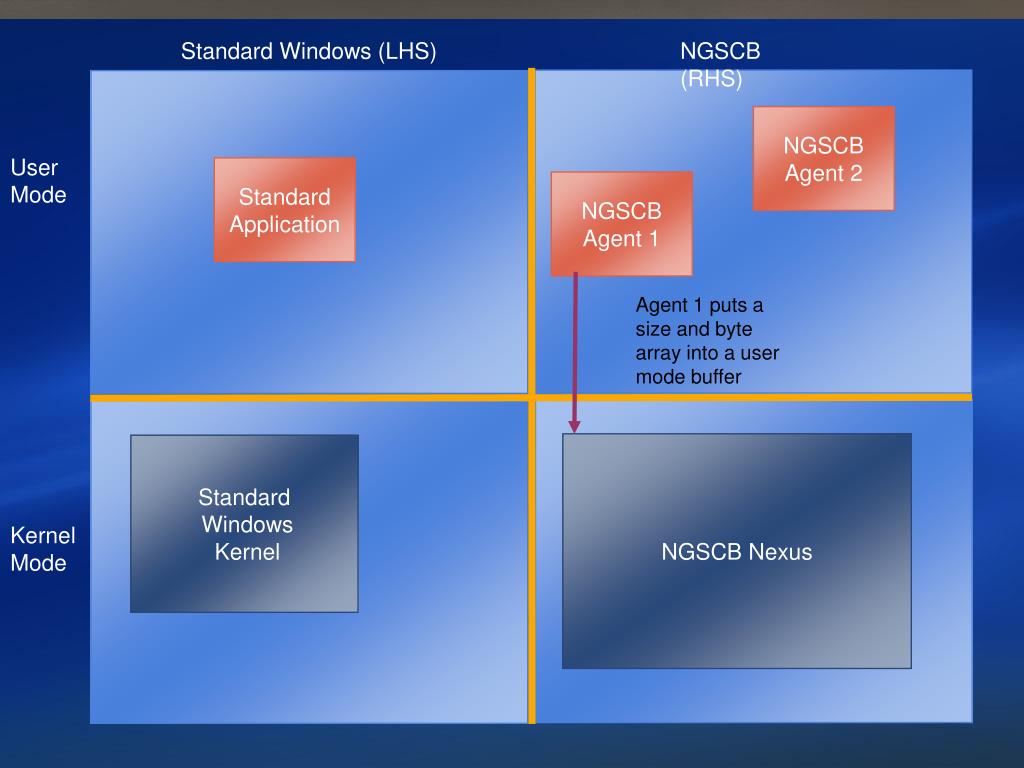 Standard Windows (LHS)

NGSCB (RHS)

User Mode

Standard Application

NGSCB Agent 2

NGSCB Agent 1

Agent 1 puts a size and byte array into a user mode buffer

Kernel Mode

Standard Windows Kernel

NGSCB Nexus